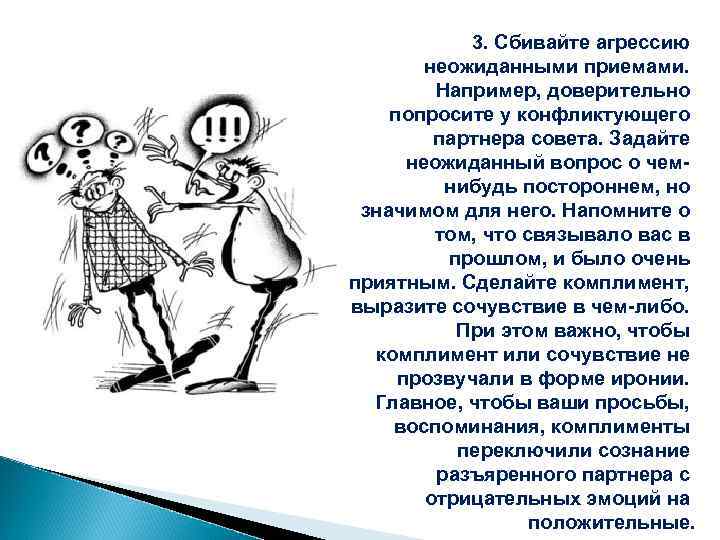 ?
?
?
!!!

3. Сбивайте агрессию неожиданными приемами. Например, доверительно попросите у конфликтующего партнера совета. Задайте неожиданный вопрос о чем-нибудь постороннем, но значимом для него. Напомните о том, что связывало вас в прошлом, и было очень приятным. Сделайте комплимент, выразите сочувствие в чем-либо. При этом важно, чтобы комплимент или сочувствие не прозвучали в форме иронии. Главное, чтобы ваши просьбы, воспоминания, комплименты переключили сознание разъяренного партнера с отрицательных эмоций на положительные.